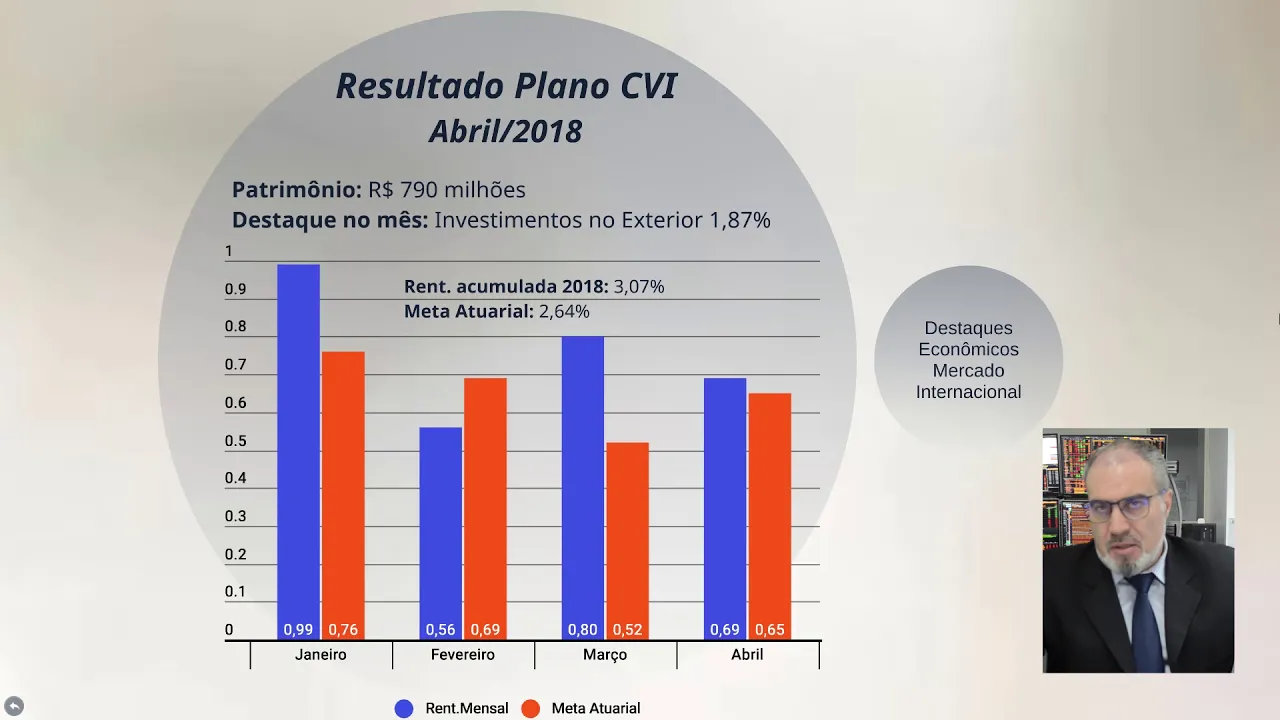 Resultado Plano CVI
Abril/2018

Patrimônio: R$ 790 milhões
Destaque no mês: Investimentos no Exterior 1,87%

Rent. acumulada 2018: 3,07%
Meta Atuarial: 2,64%

1
0.9
0.8
0.7
0.6
0.5
0.4
0.3
0.2
0.1
0

0,99 0,76
0,56 0,69
0,80 0,52
0,69 0,65

Janeiro
Fevereiro
Março
Abril

Rent.Mensal
Meta Atuarial

Destaques Econômicos Mercado Internacional